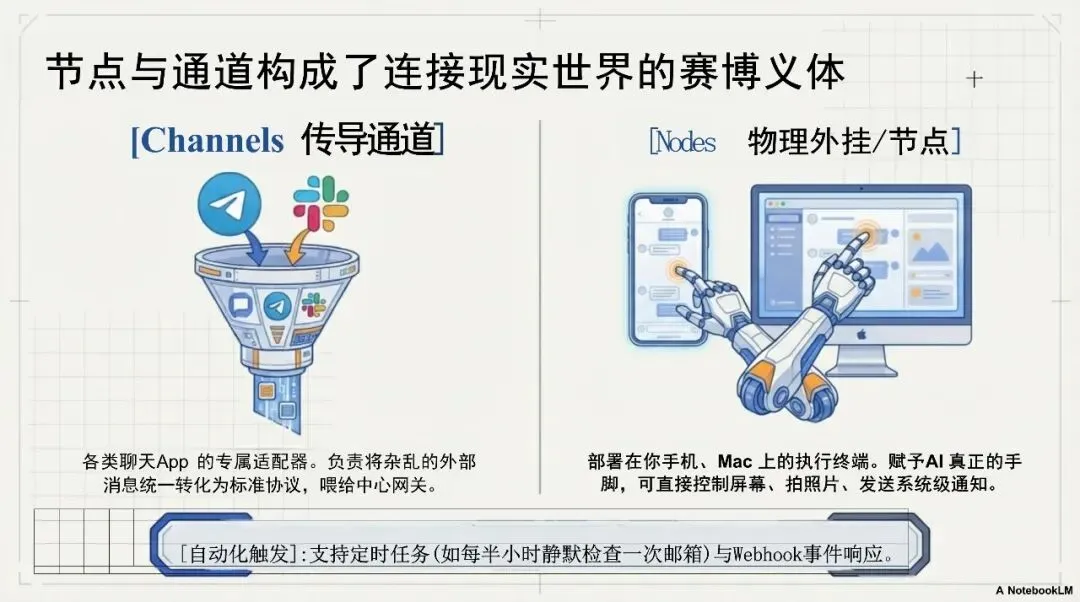 节点与通道构成了连接现实世界的赛博义体

[Channels 传导通道]

各类聊天App 的专属适配器。负责将杂乱的外部消息统一转化为标准协议，喂给中心网关。

[Nodes 物理外挂/节点]

部署在你手机、Mac 上的执行终端。赋予AI 真正的手脚，可直接控制屏幕、拍照片、发送系统级通知。

[自动化触发]:支持定时任务(如每半小时静默检查一次邮箱)与Webhook事件响应。

A NotebookLM